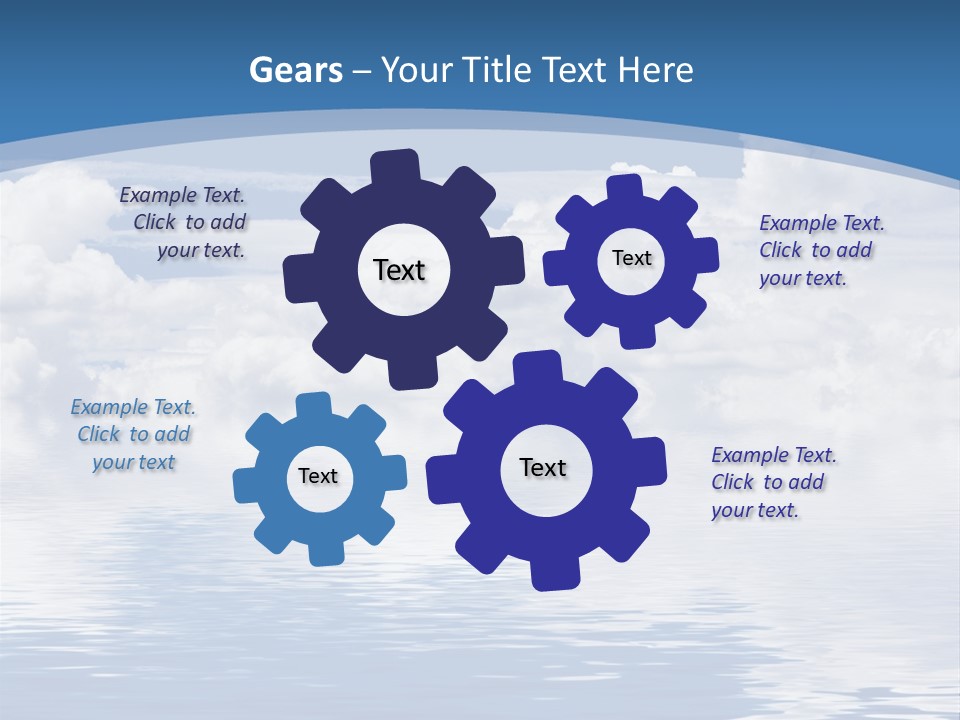 Gears – Your Title Text Here

Example Text.
Click to add
your text.

Text

Text

Example Text.
Click to add
your text.

Example Text.
Click to add
your text

Text

Text

Example Text.
Click to add
your text.